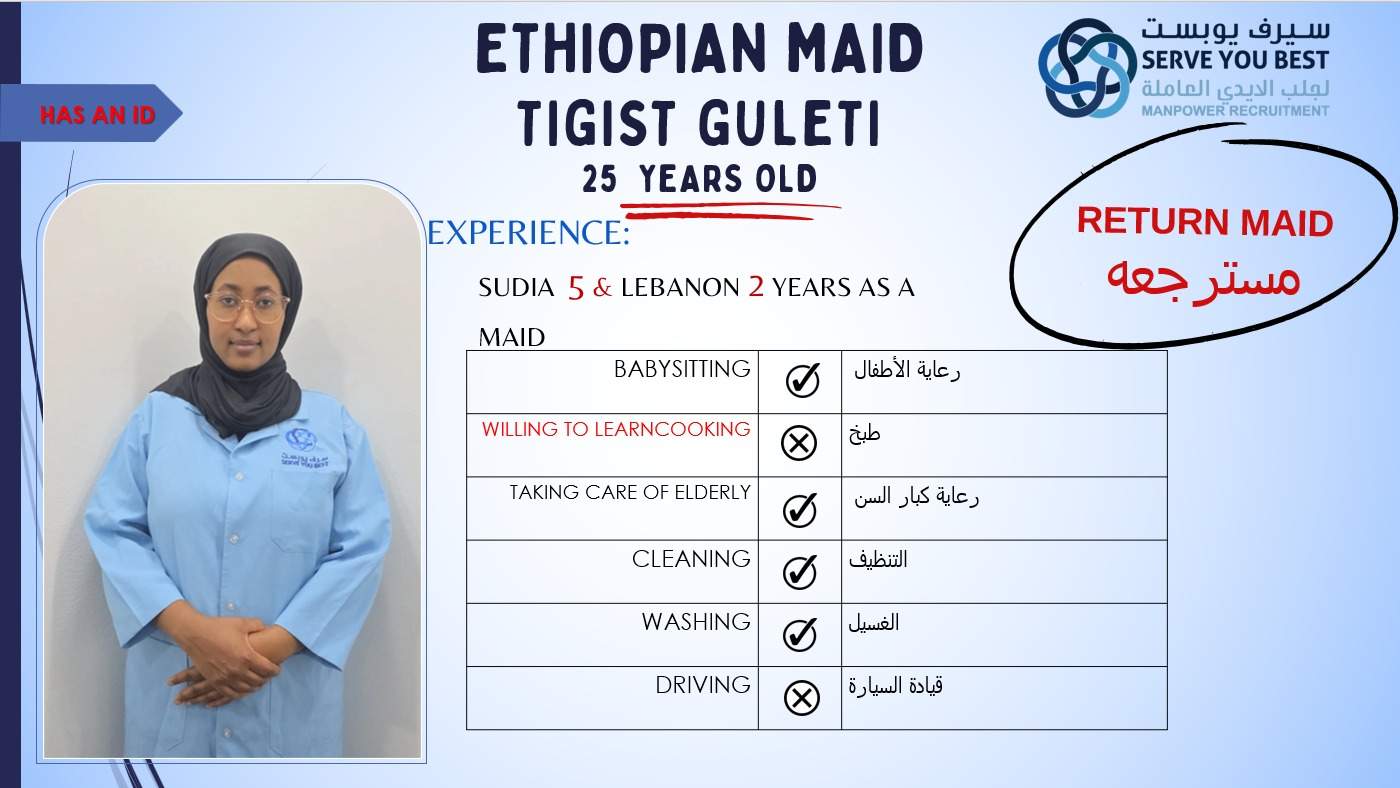 HAS AN ID

ETHIOPIAN MAID
TIGIST GULETI
25 YEARS OLD

سيرف يوبست
SERVE YOU BEST
لجلب الايدي العاملة
MANPOWER RECRUITMENT

RETURN MAID
مسترجعه

EXPERIENCE:

SUDIA 5 & LEBANON 2 YEARS AS A MAID

| BABYSITTING | ✓ | رعاية الأطفال |
|---|---|---|
| WILLING TO LEARNCOOKING | ⊗ | طبخ |
| TAKING CARE OF ELDERLY | ✓ | رعاية كبار السن |
| CLEANING | ✓ | التنظيف |
| WASHING | ✓ | الغسيل |
| DRIVING | ⊗ | قيادة السيارة |

سيرف يوبست
SERVE YOU BEST